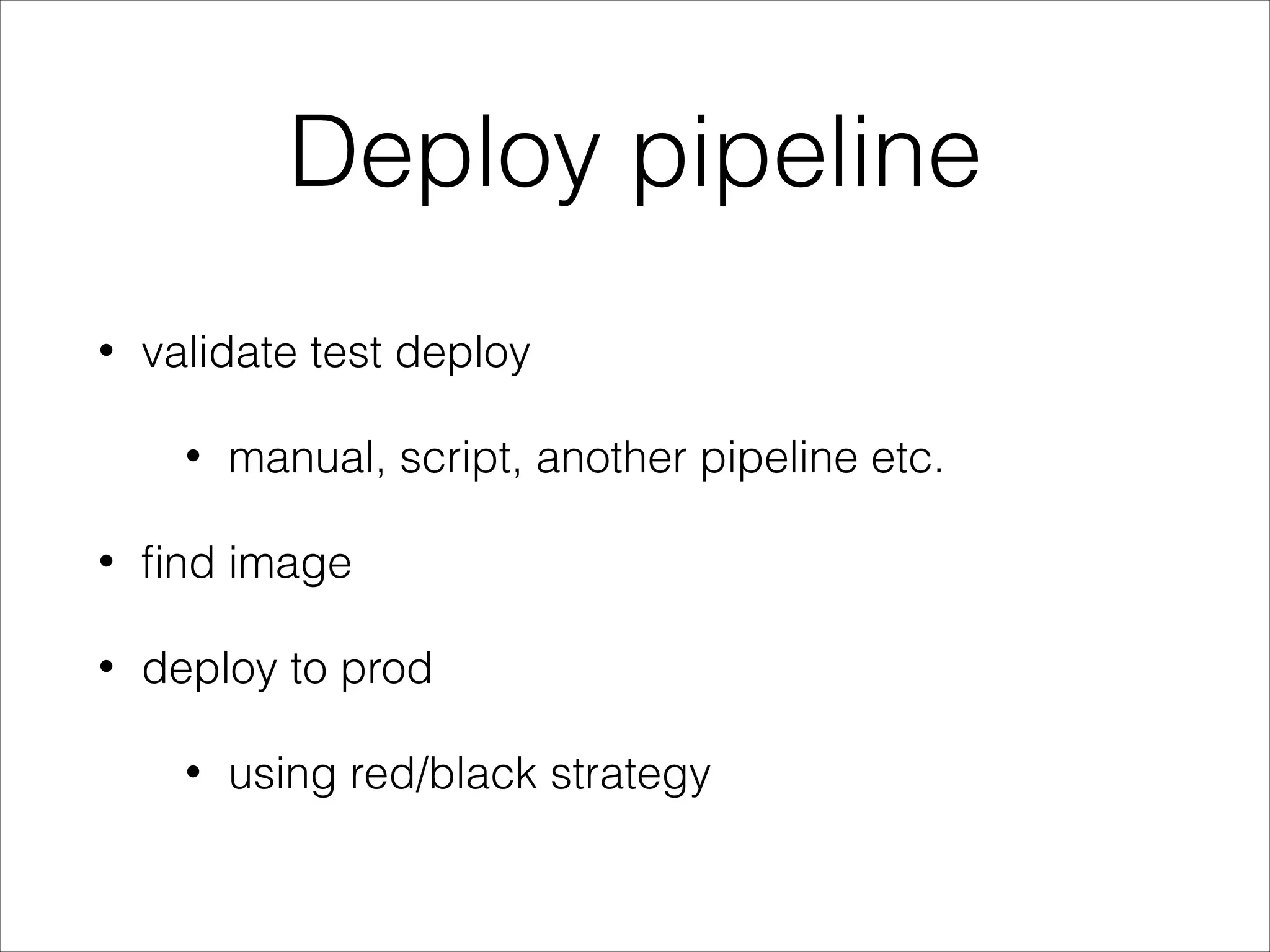 Deploy pipeline

• validate test deploy

  • manual, script, another pipeline etc.

• find image

• deploy to prod

  • using red/black strategy